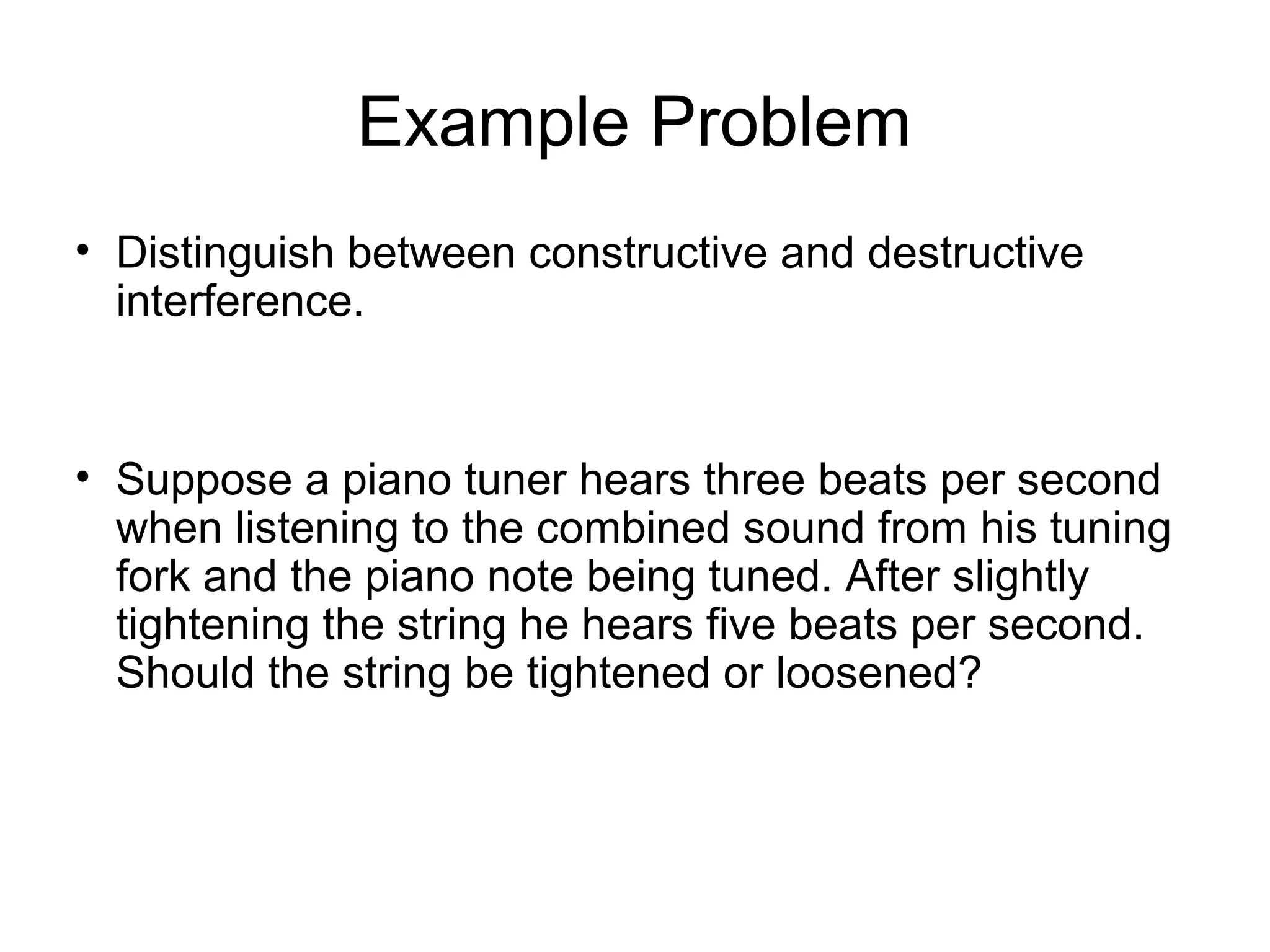 Example Problem

• Distinguish between constructive and destructive interference.

• Suppose a piano tuner hears three beats per second when listening to the combined sound from his tuning fork and the piano note being tuned. After slightly tightening the string he hears five beats per second. Should the string be tightened or loosened?